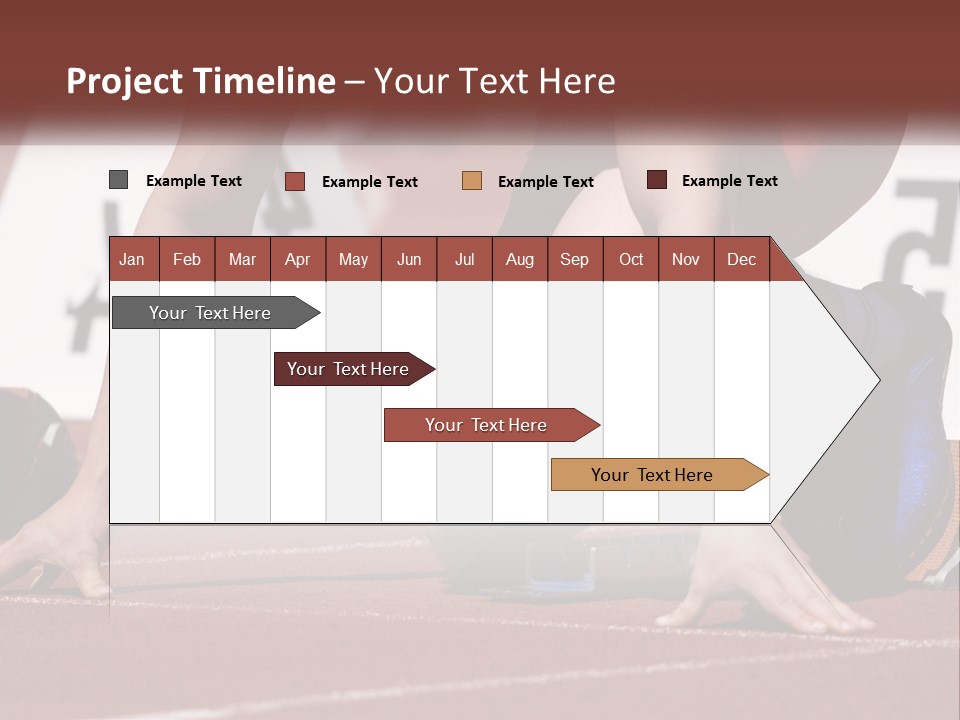 Project Timeline – Your Text Here

Example Text Example Text Example Text Example Text

| Jan | Feb | Mar | Apr | May | Jun | Jul | Aug | Sep | Oct | Nov | Dec |
|---|---|---|---|---|---|---|---|---|---|---|---|

Your Text Here

Your Text Here

Your Text Here

Your Text Here